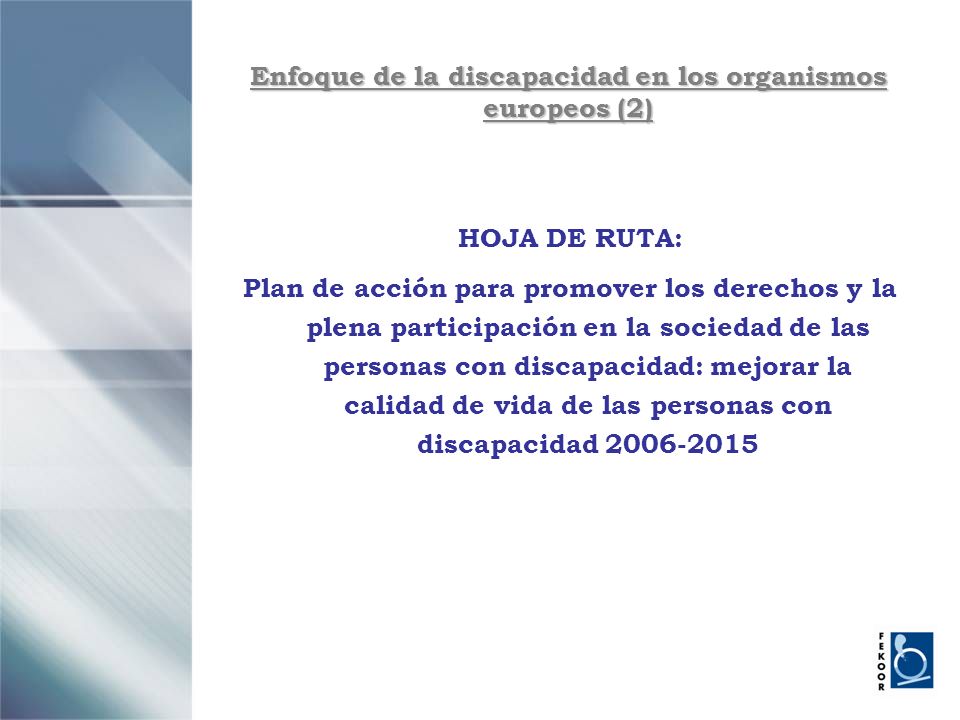 Enfoque de la discapacidad en los organismos europeos (2)

HOJA DE RUTA:

Plan de acción para promover los derechos y la plena participación en la sociedad de las personas con discapacidad: mejorar la calidad de vida de las personas con discapacidad 2006-2015

FEKOOR